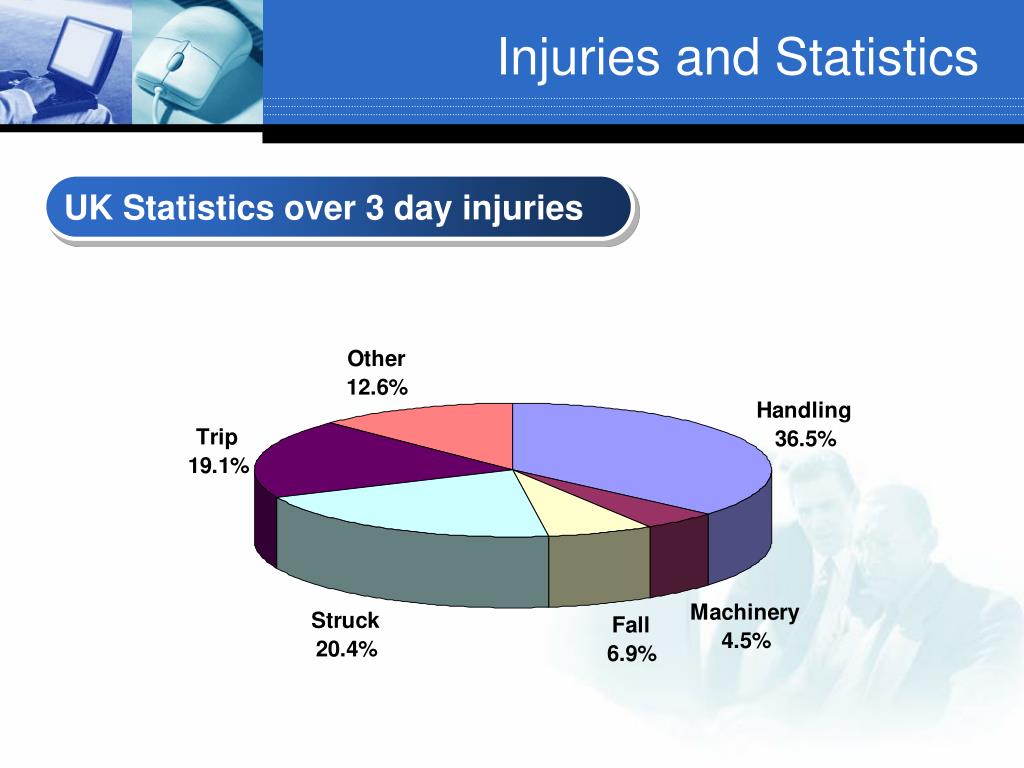 Injuries and Statistics

UK Statistics over 3 day injuries

Other
12.6%

Handling
36.5%

Trip
19.1%

Struck
20.4%

Fall
6.9%

Machinery
4.5%